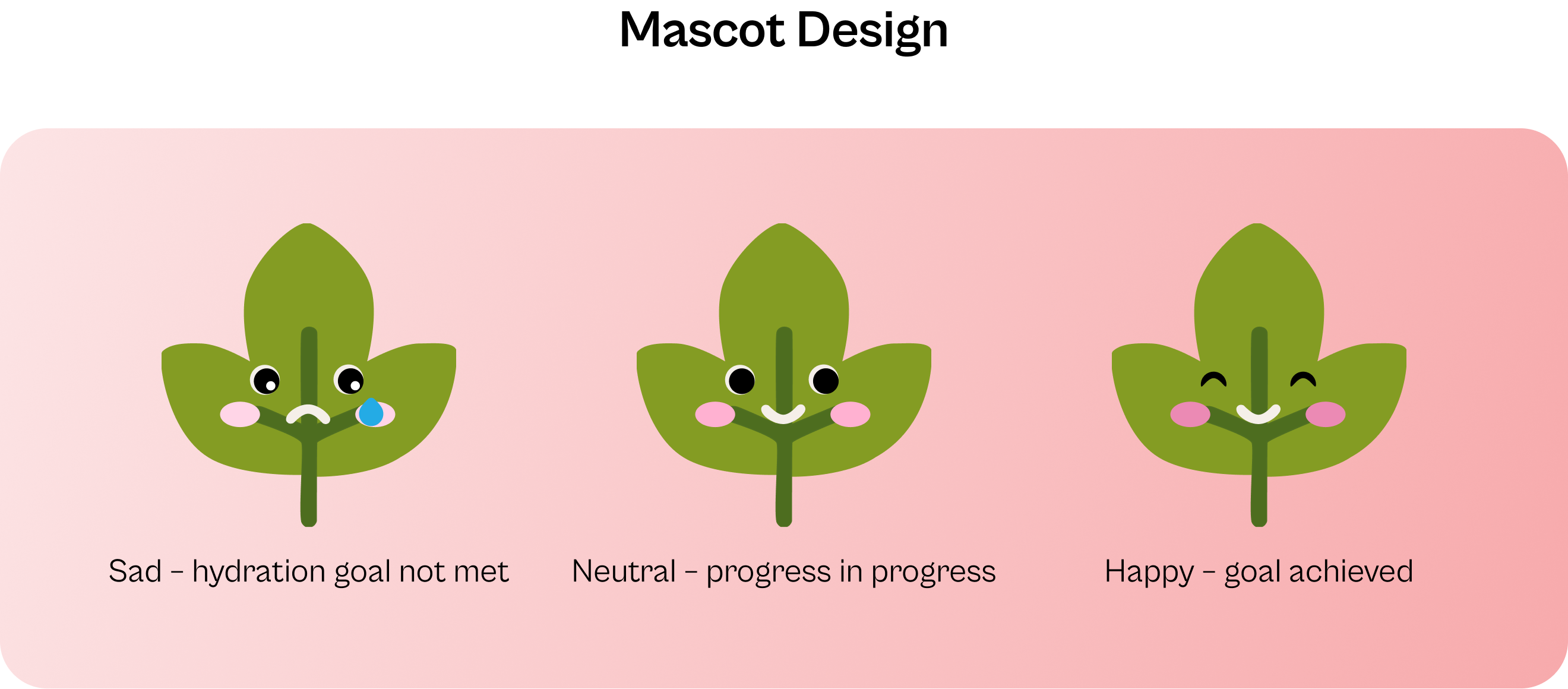 Mascot Design

Sad – hydration goal not met

Neutral – progress in progress

Happy – goal achieved